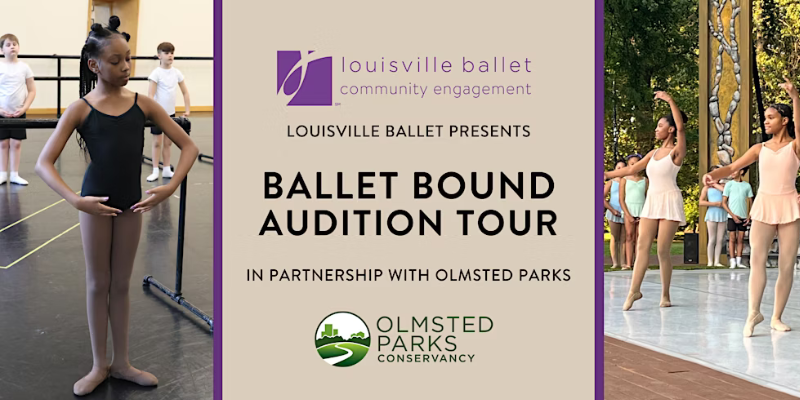 louisville ballet
community engagement

LOUISVILLE BALLET PRESENTS

BALLET BOUND AUDITION TOUR

IN PARTNERSHIP WITH OLMSTED PARKS

OLMSTED PARKS CONSERVANCY